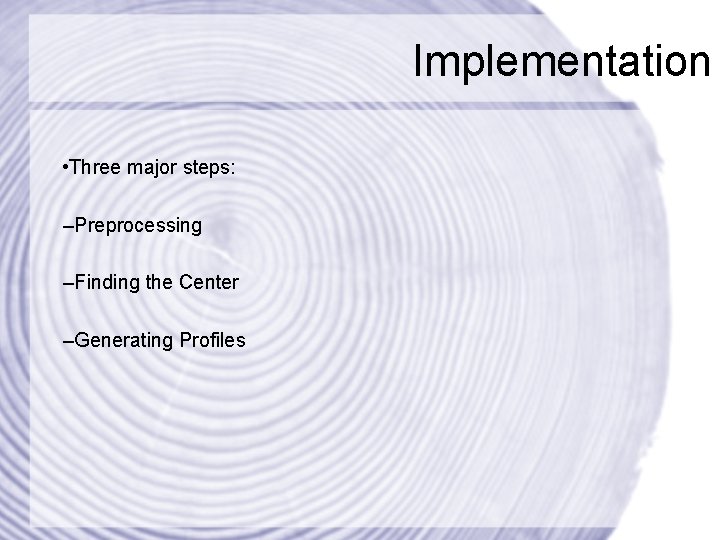 Implementation

•Three major steps:

–Preprocessing

–Finding the Center

–Generating Profiles